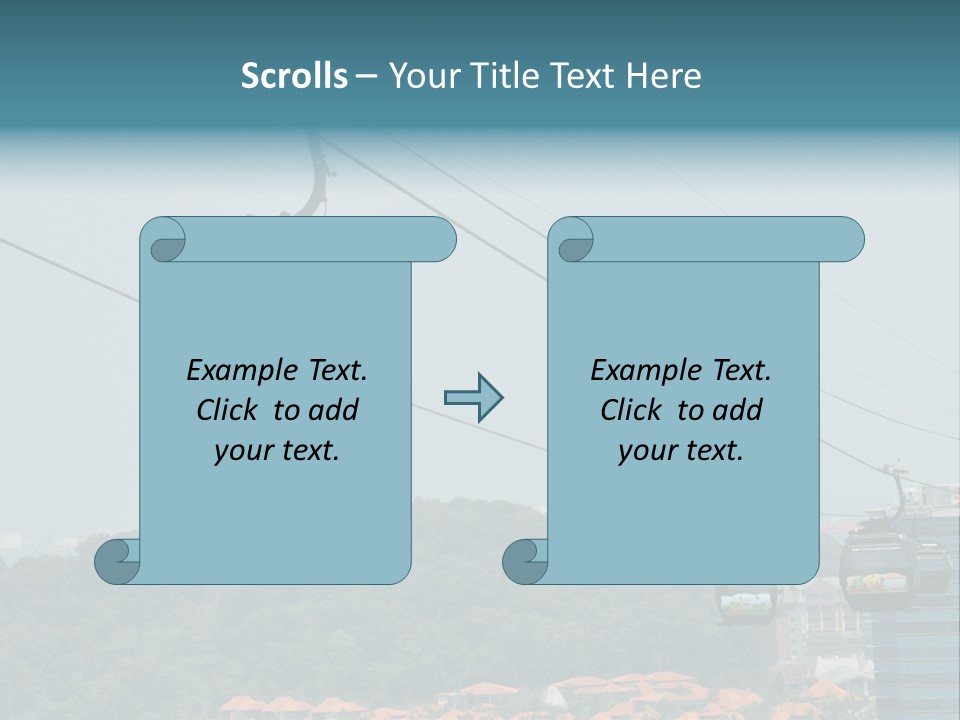 Scrolls – Your Title Text Here

Example Text. Click to add your text.

Example Text. Click to add your text.